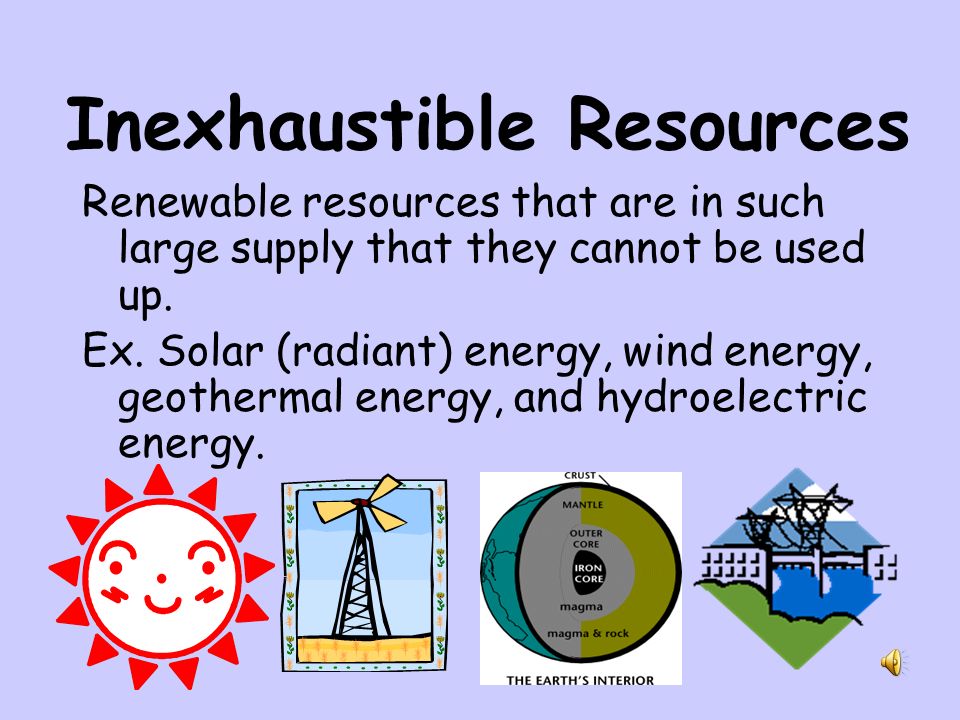 Inexhaustible Resources

Renewable resources that are in such large supply that they cannot be used up.

Ex. Solar (radiant) energy, wind energy, geothermal energy, and hydroelectric energy.

CRUST
MANTLE
OUTER CORE
IRON CORE
magma
magma & rock
THE EARTH'S INTERIOR